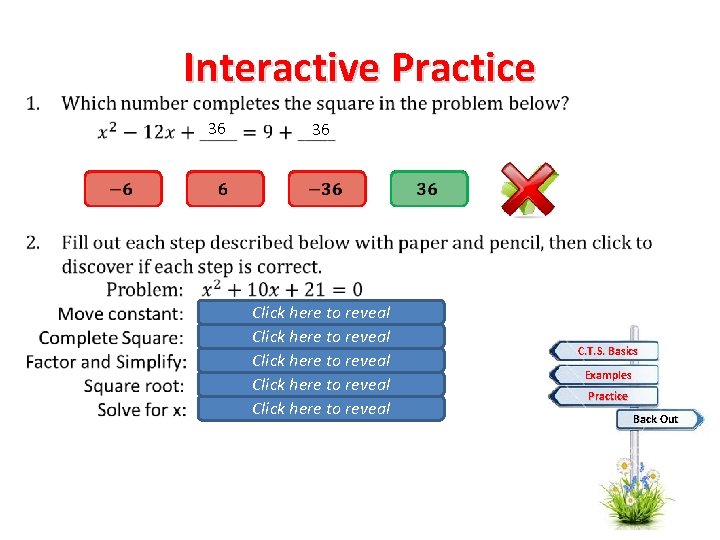 Interactive Practice

1. Which number completes the square in the problem below?

$x^2 - 12x + \underline{36} = 9 + \underline{36}$

$-6$

$6$

$-36$

$36$

2. Fill out each step described below with paper and pencil, then click to discover if each step is correct.

Problem: $x^2 + 10x + 21 = 0$

Move constant: Click here to reveal

Complete Square: Click here to reveal

Factor and Simplify: Click here to reveal

Square root: Click here to reveal

Solve for x: Click here to reveal

C.T.S. Basics

Examples

Practice

Back Out